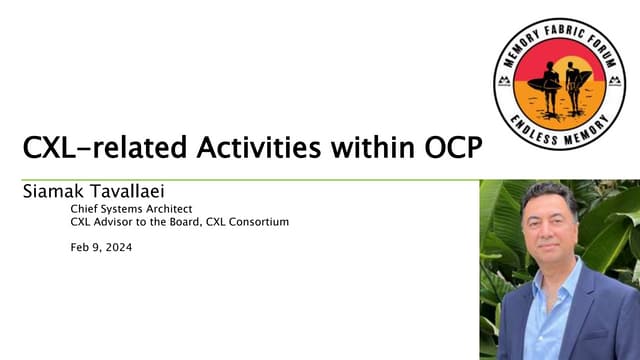 MEMORY FABRIC FORUM
ENDLESS MEMORY

CXL-related Activities within OCP

Siamak Tavallaei
Chief Systems Architect
CXL Advisor to the Board, CXL Consortium

Feb 9, 2024